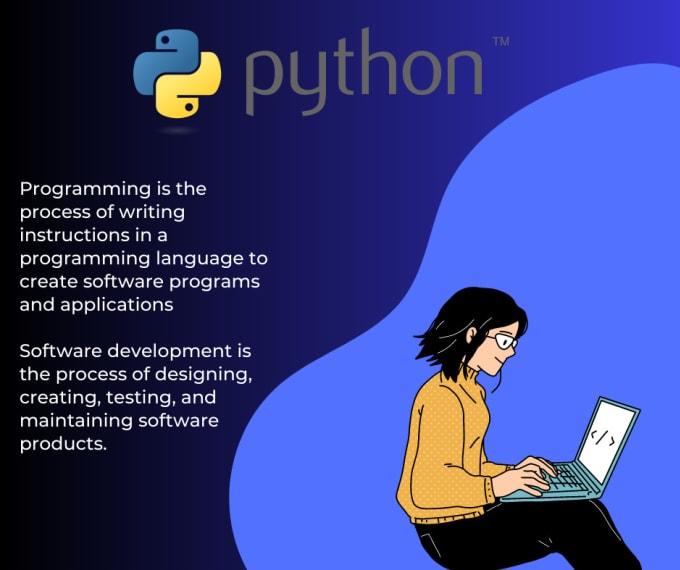 python™

Programming is the process of writing instructions in a programming language to create software programs and applications

Software development is the process of designing, creating, testing, and maintaining software products.

</>